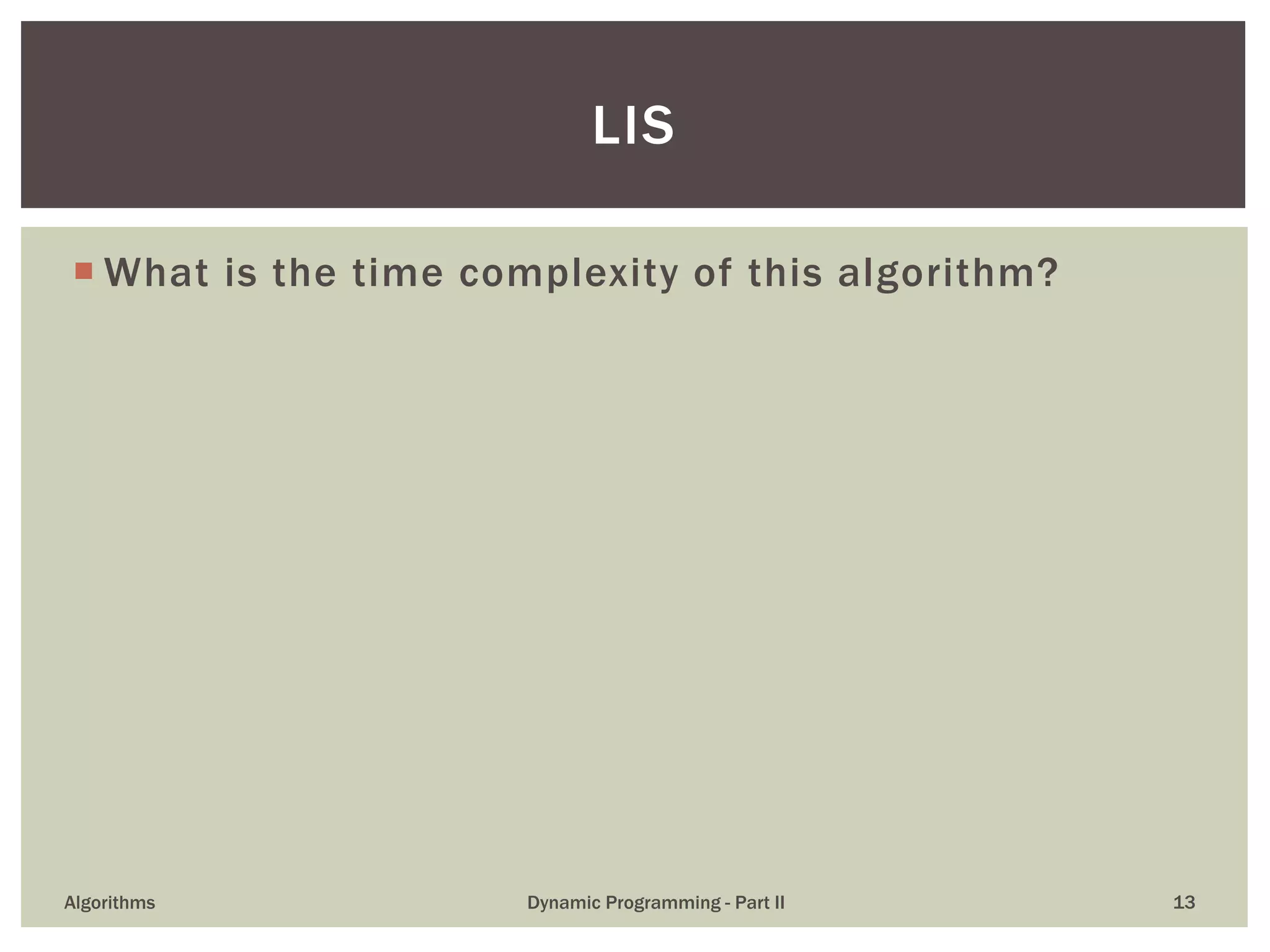 LIS

What is the time complexity of this algorithm?

Algorithms

Dynamic Programming - Part II

13